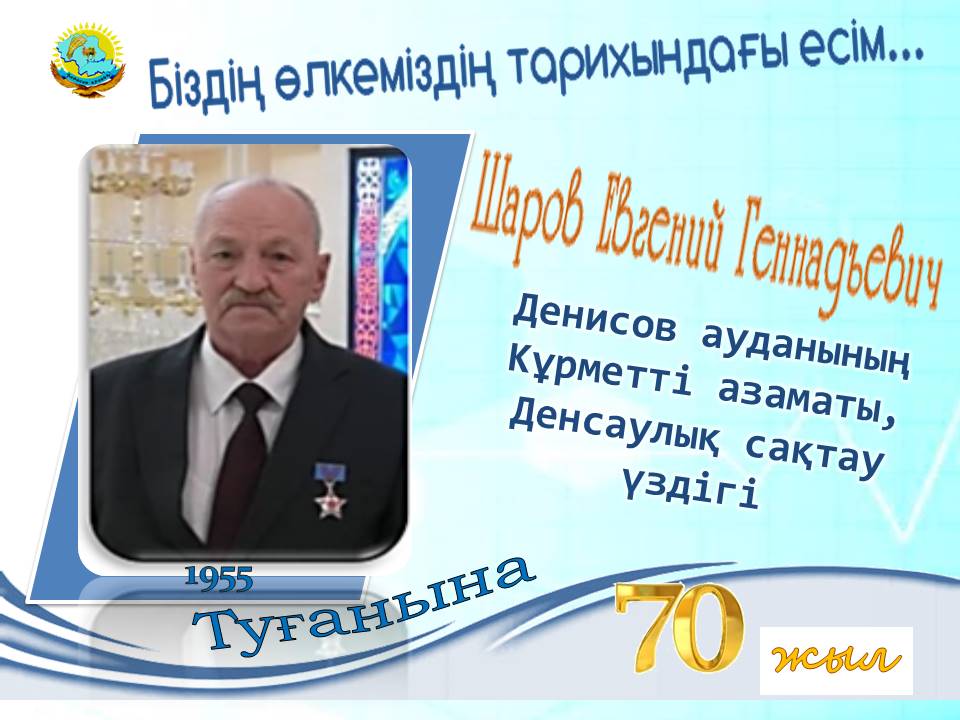 Біздің өлкеміздің тарихындағы есім...

Шаров Евгений Геннадьевич

Денисов ауданының Құрметті азаматы, Денсаулық сақтау үздігі

1955

Туғанына

70 жыл